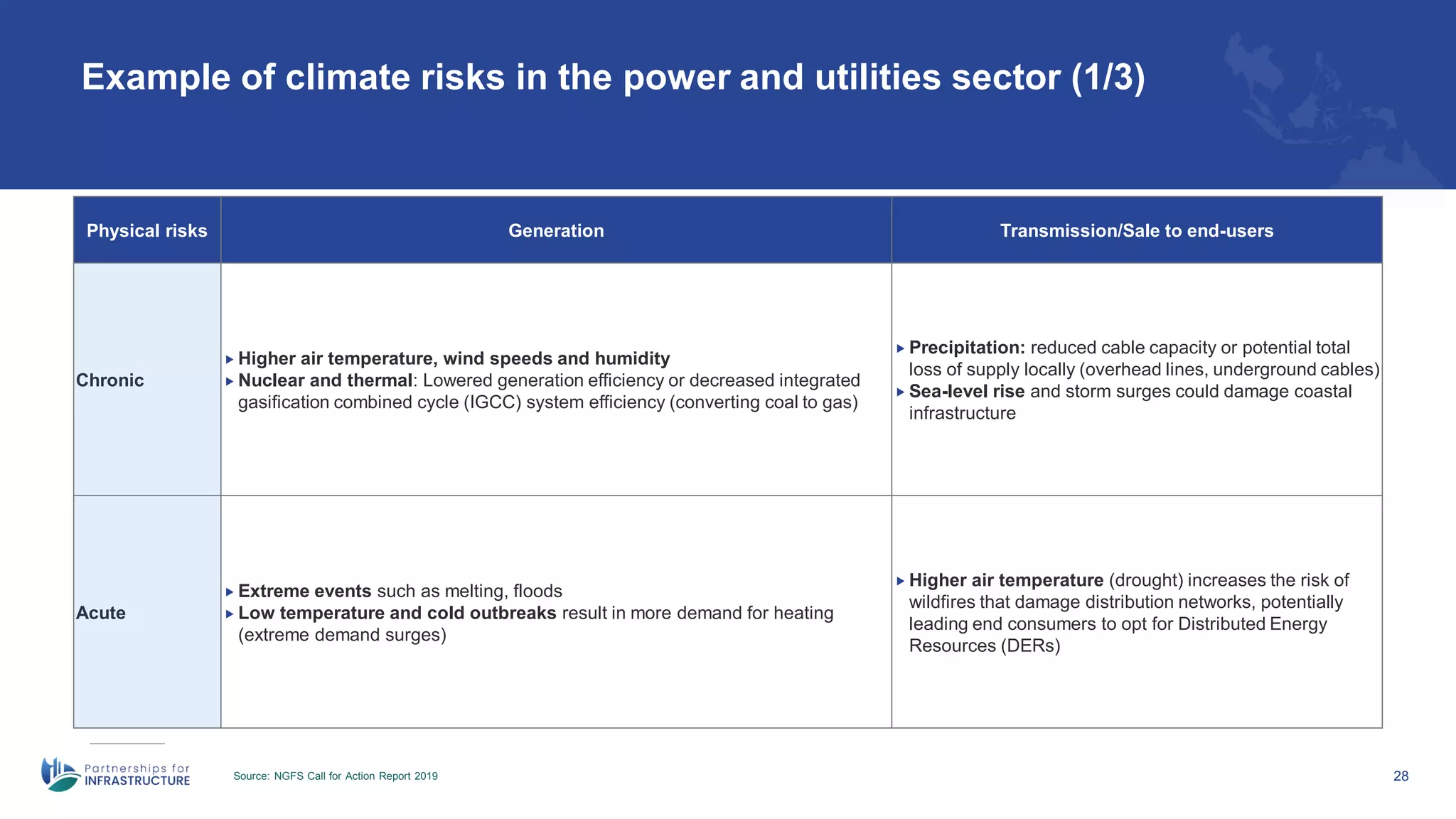 Example of climate risks in the power and utilities sector (1/3)

| Physical risks | Generation | Transmission/Sale to end-users |
|---|---|---|
| Chronic | ▸ Higher air temperature, wind speeds and humidity ▸ Nuclear and thermal: Lowered generation efficiency or decreased integrated gasification combined cycle (IGCC) system efficiency (converting coal to gas) | ▸ Precipitation: reduced cable capacity or potential total loss of supply locally (overhead lines, underground cables) ▸ Sea-level rise and storm surges could damage coastal infrastructure |
| Acute | ▸ Extreme events such as melting, floods ▸ Low temperature and cold outbreaks result in more demand for heating (extreme demand surges) | ▸ Higher air temperature (drought) increases the risk of wildfires that damage distribution networks, potentially leading end consumers to opt for Distributed Energy Resources (DERs) |

Partnerships for INFRASTRUCTURE

Source: NGFS Call for Action Report 2019

28